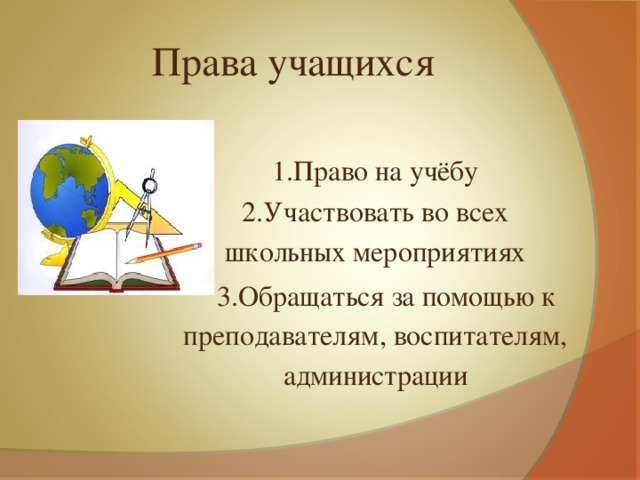 Права учащихся

1.Право на учёбу

2.Участвовать во всех школьных мероприятиях

3.Обращаться за помощью к преподавателям, воспитателям, администрации